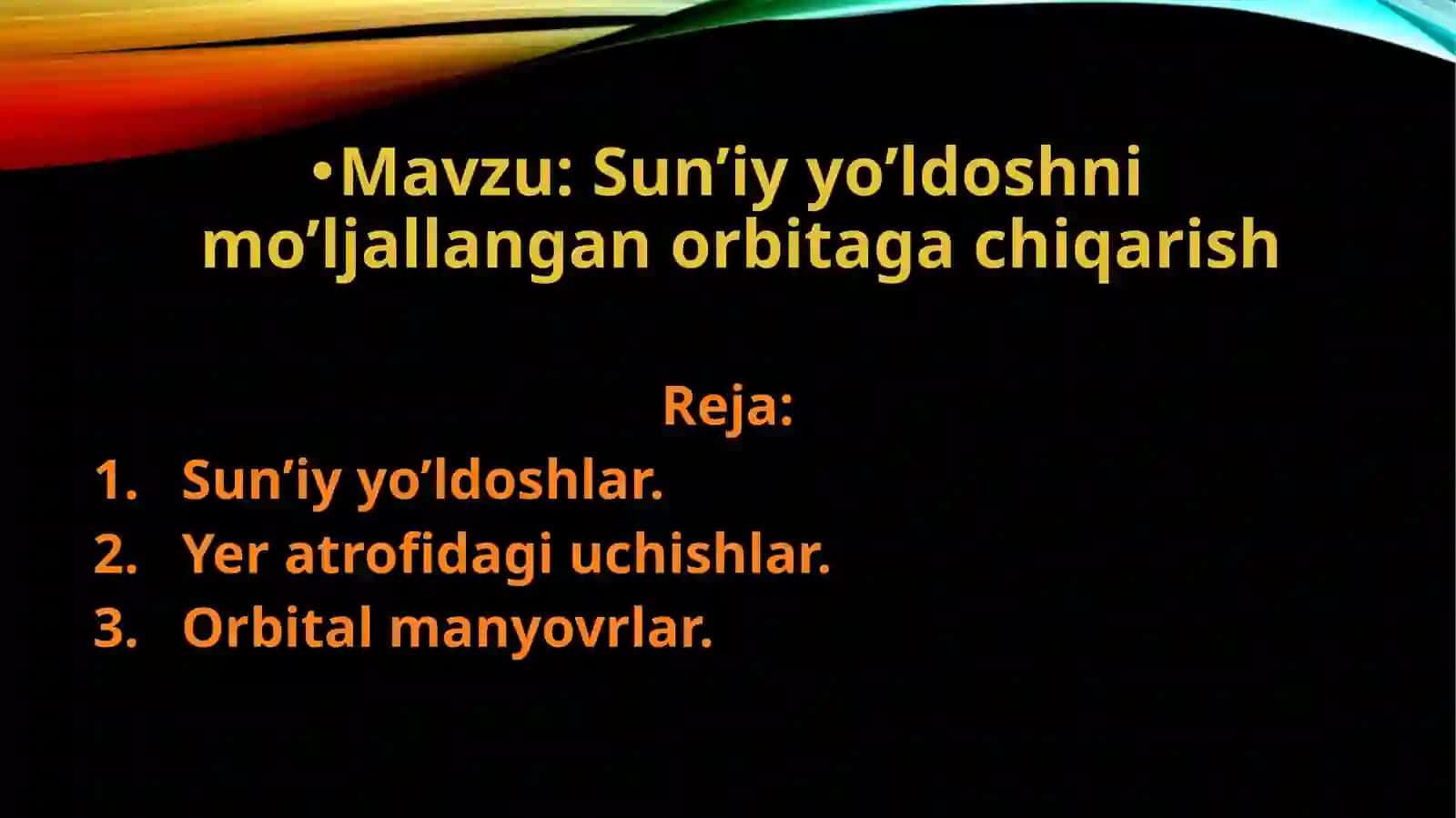 •Mavzu: Sun’iy yo’ldoshni mo’ljallangan orbitaga chiqarish

Reja:

1. Sun’iy yo’ldoshlar.
2. Yer atrofidagi uchishlar.
3. Orbital manyovrlar.